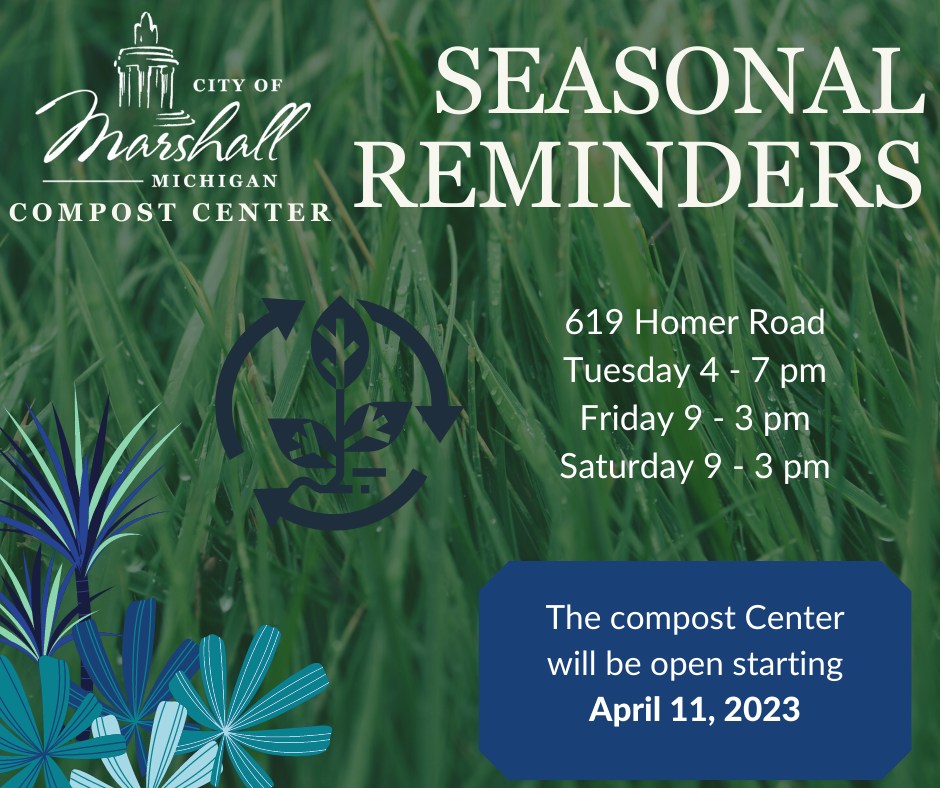 CITY OF
Marshall
MICHIGAN
COMPOST CENTER

SEASONAL REMINDERS

619 Homer Road
Tuesday 4 - 7 pm
Friday 9 - 3 pm
Saturday 9 - 3 pm

The compost Center will be open starting April 11, 2023